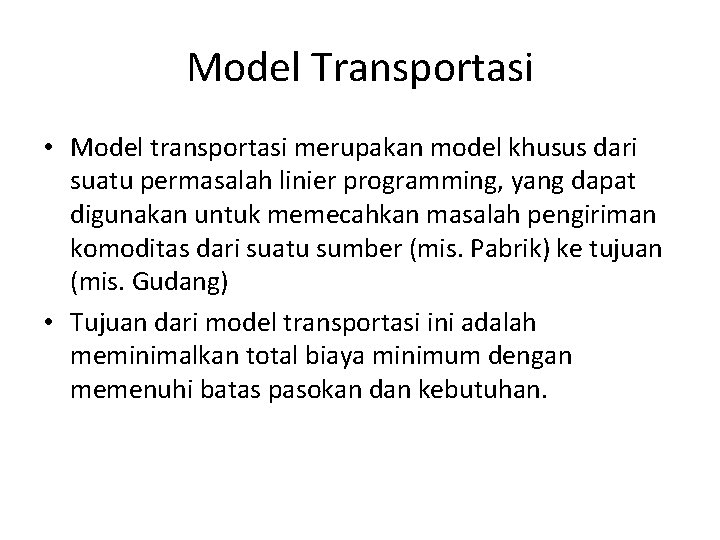 Model Transportasi

• Model transportasi merupakan model khusus dari suatu permasalah linier programming, yang dapat digunakan untuk memecahkan masalah pengiriman komoditas dari suatu sumber (mis. Pabrik) ke tujuan (mis. Gudang)

• Tujuan dari model transportasi ini adalah meminimalkan total biaya minimum dengan memenuhi batas pasokan dan kebutuhan.